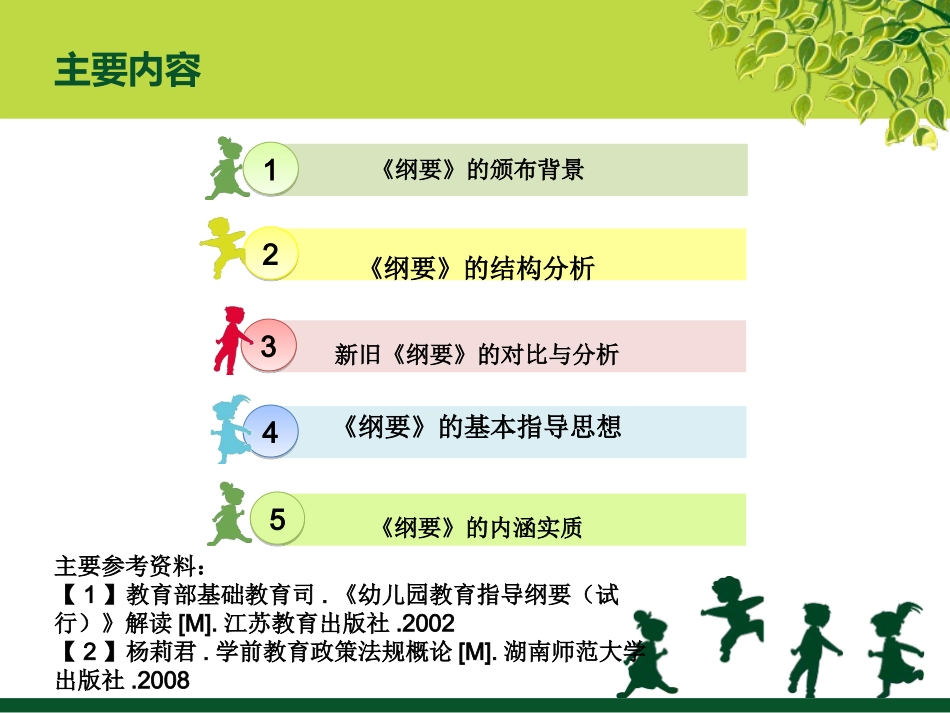 主要内容

1 《纲要》的颁布背景

2 《纲要》的结构分析

3 新旧《纲要》的对比与分析

4 《纲要》的基本指导思想

5 《纲要》的内涵实质

主要参考资料：
【 1 】教育部基础教育司 . 《幼儿园教育指导纲要（试行）》解读 [M]. 江苏教育出版社 .2002
【 2 】杨莉君 . 学前教育政策法规概论 [M]. 湖南师范大学出版社 .2008